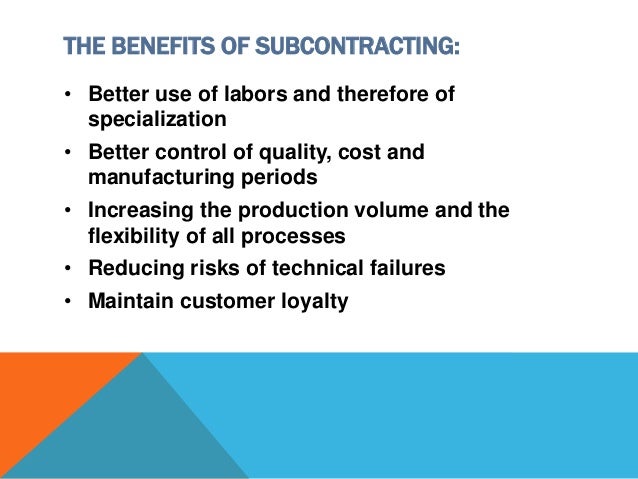 THE BENEFITS OF SUBCONTRACTING:

• Better use of labors and therefore of specialization
• Better control of quality, cost and manufacturing periods
• Increasing the production volume and the flexibility of all processes
• Reducing risks of technical failures
• Maintain customer loyalty